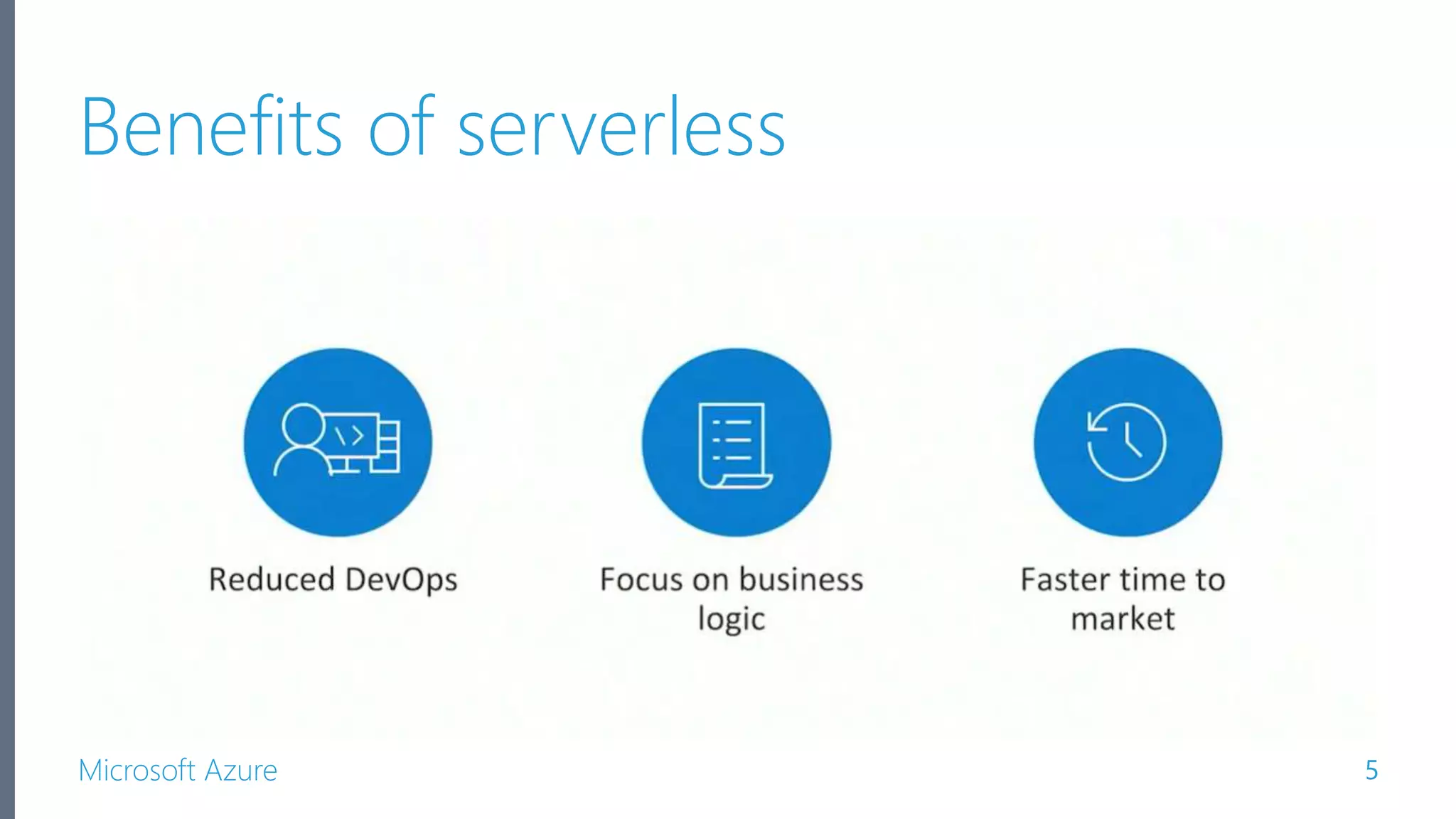 Benefits of serverless

Reduced DevOps

Focus on business logic

Faster time to market

Microsoft Azure

5